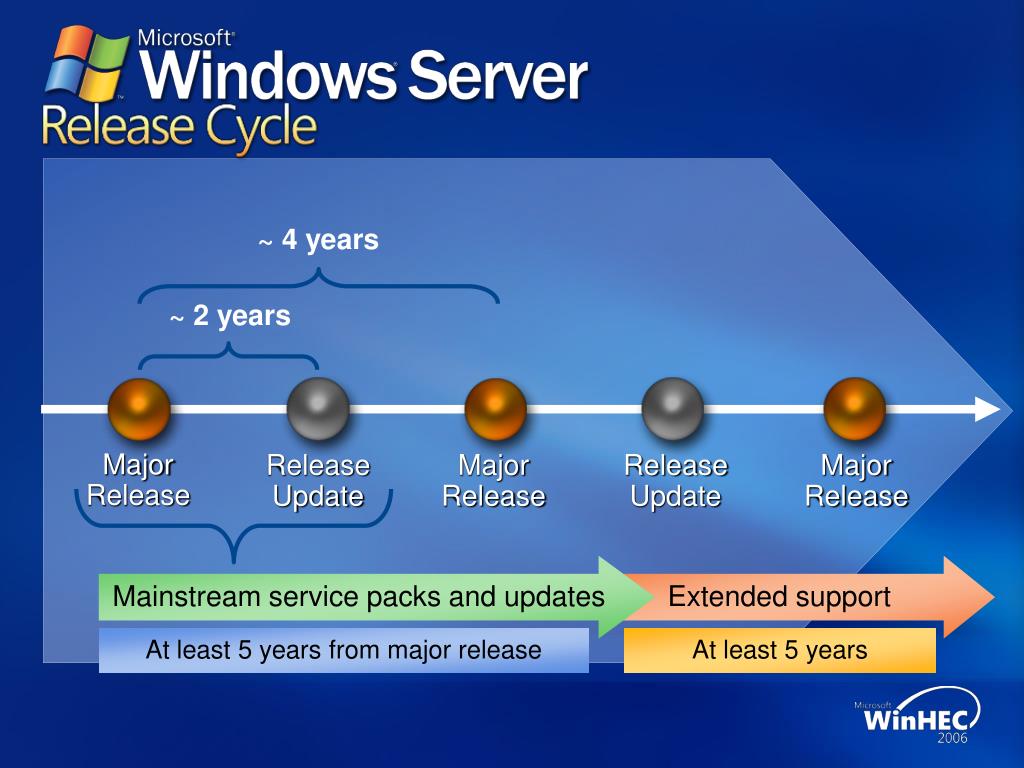 Microsoft® Windows Server
Release Cycle

~ 4 years

~ 2 years

Major Release

Release Update

Major Release

Release Update

Major Release

Mainstream service packs and updates

Extended support

At least 5 years from major release

At least 5 years

Microsoft WinHEC 2006